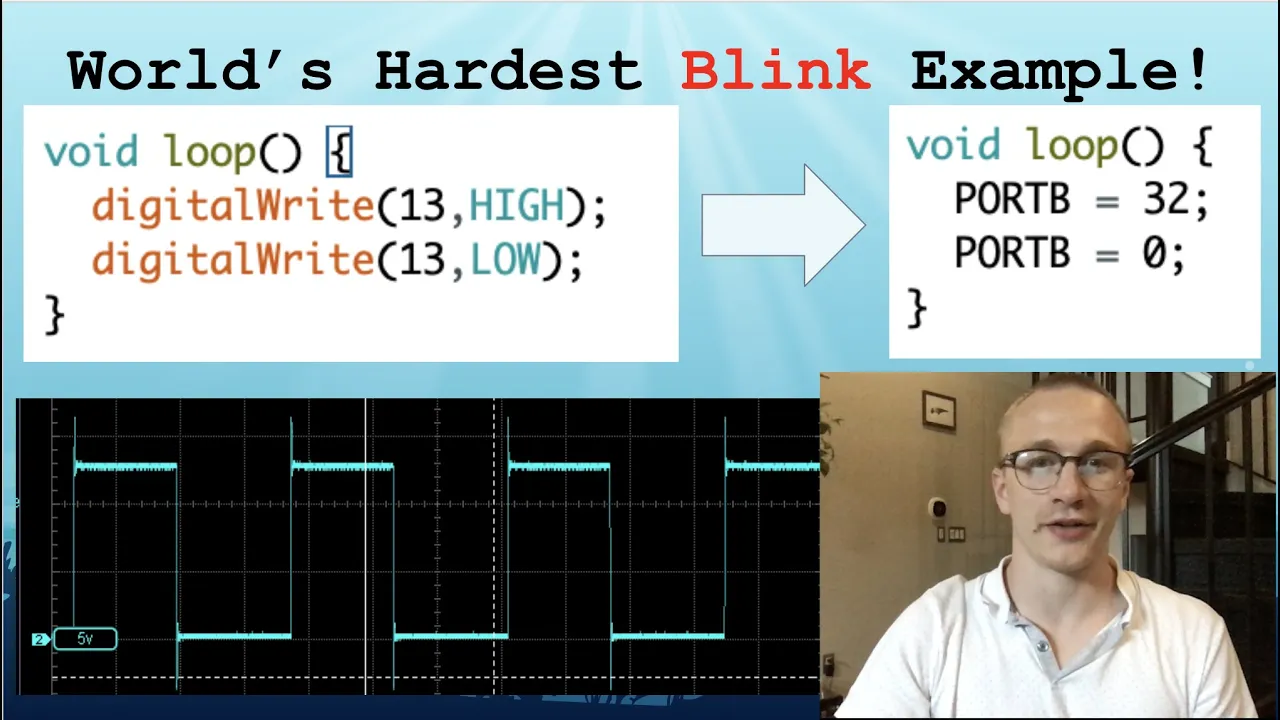 World's Hardest Blink Example!

void loop() {
  digitalWrite(13,HIGH);
  digitalWrite(13,LOW);
}

void loop() {
  PORTB = 32;
  PORTB = 0;
}

2 5v